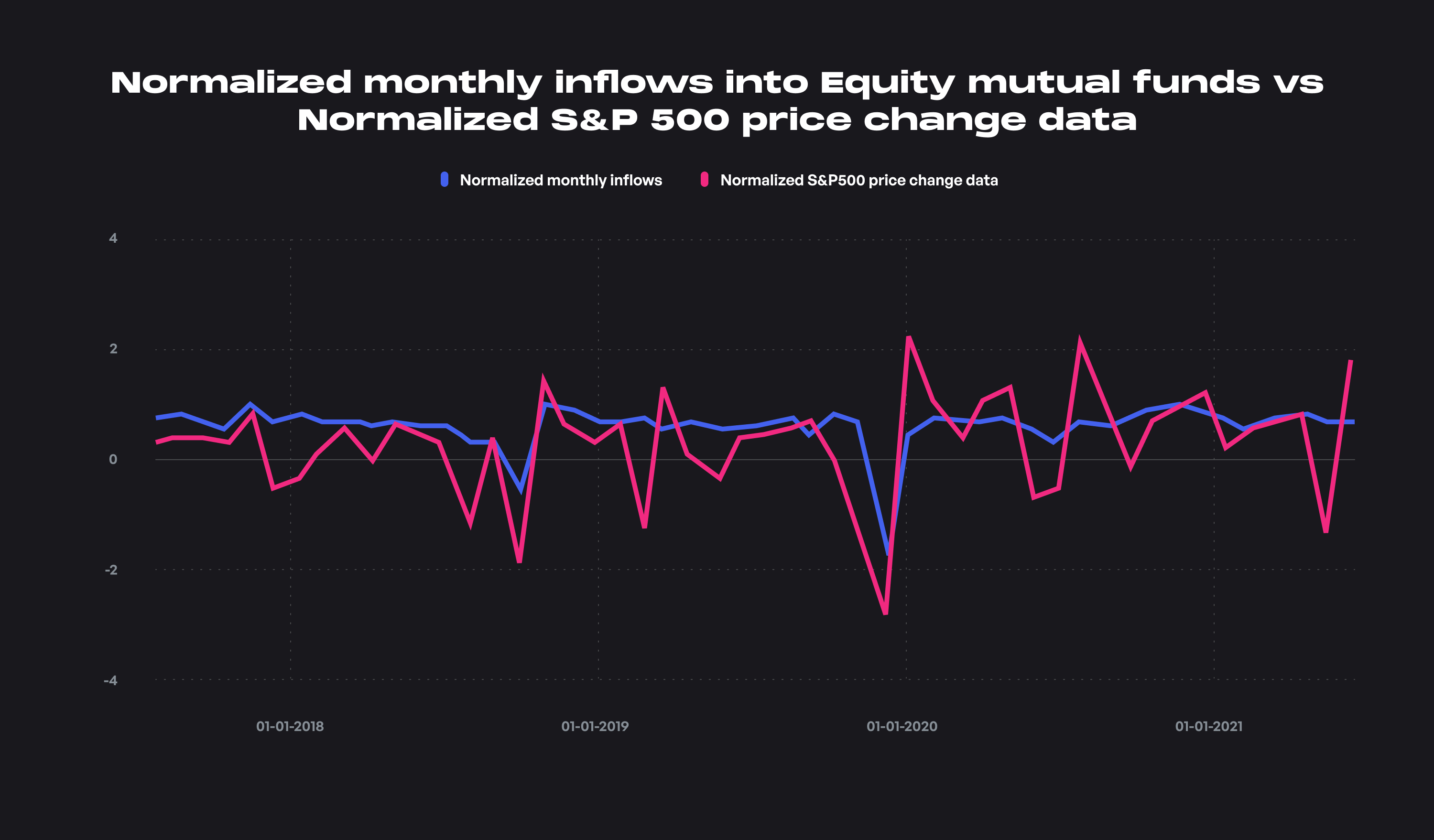 Normalized monthly inflows into Equity mutual funds vs Normalized S&P 500 price change data

Normalized monthly inflows
Normalized S&P500 price change data

4
2
0
-2
-4

01-01-2018
01-01-2019
01-01-2020
01-01-2021